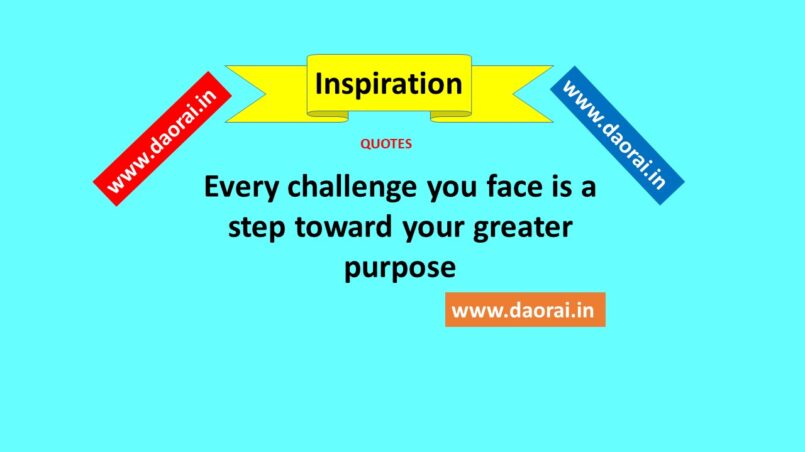 www.daorai.in

Inspiration

www.daorai.in

QUOTES

Every challenge you face is a step toward your greater purpose

www.daorai.in